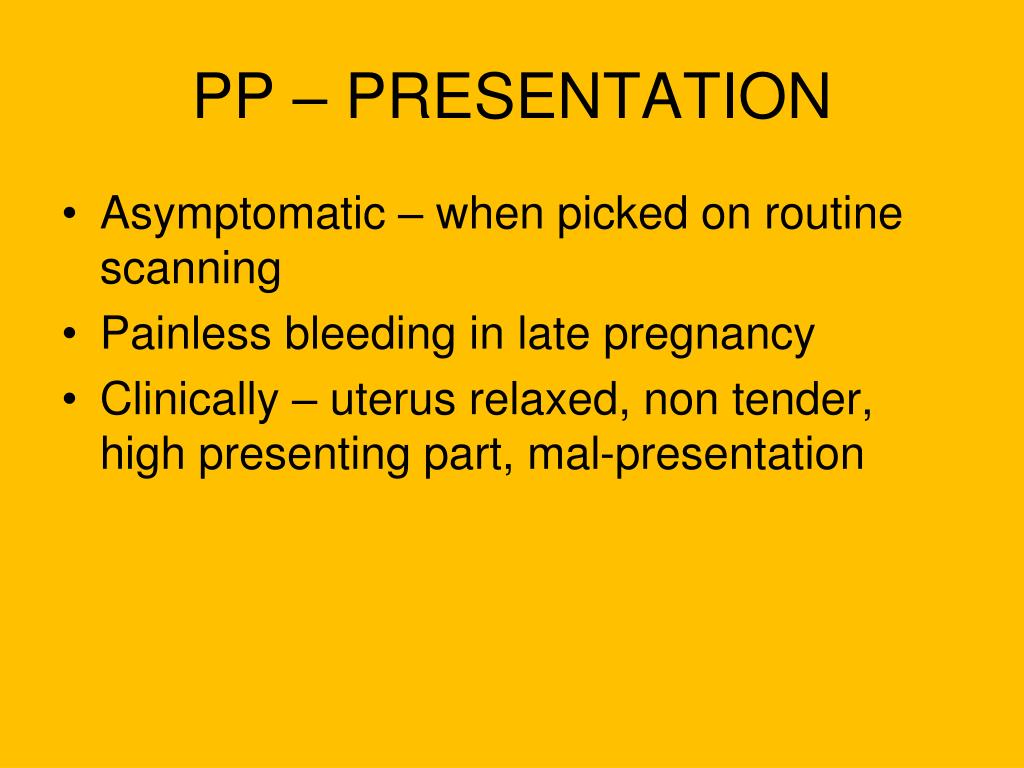 PP – PRESENTATION

• Asymptomatic – when picked on routine scanning
• Painless bleeding in late pregnancy
• Clinically – uterus relaxed, non tender, high presenting part, mal-presentation